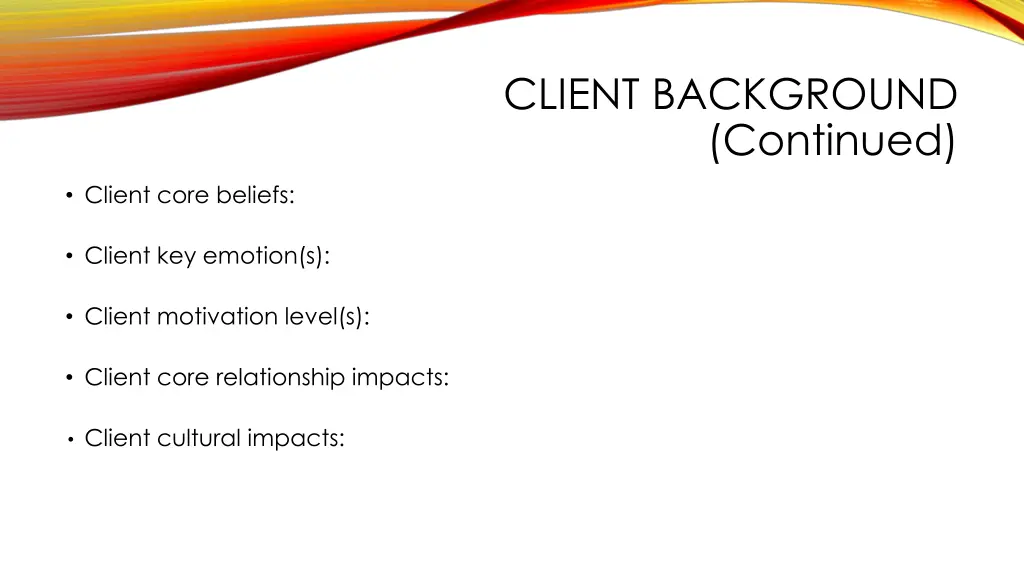 CLIENT BACKGROUND (Continued)

• Client core beliefs:

• Client key emotion(s):

• Client motivation level(s):

• Client core relationship impacts:

• Client cultural impacts: